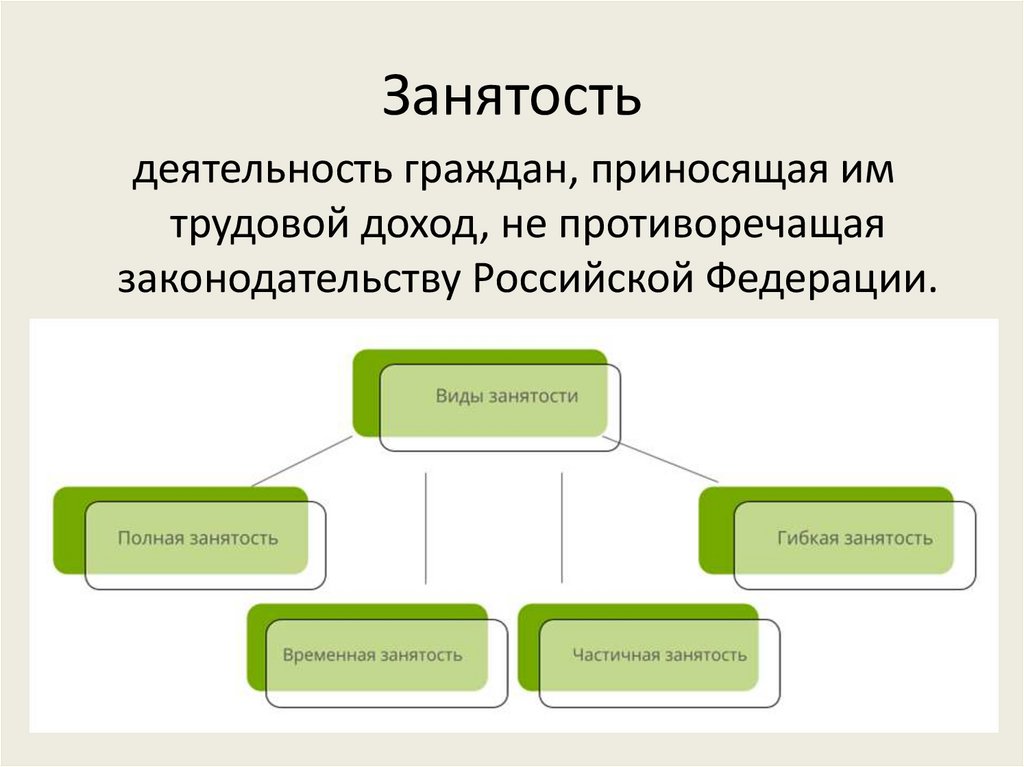 Занятость

деятельность граждан, приносящая им трудовой доход, не противоречащая законодательству Российской Федерации.

Виды занятости

Полная занятость

Гибкая занятость

Временная занятость

Частичная занятость